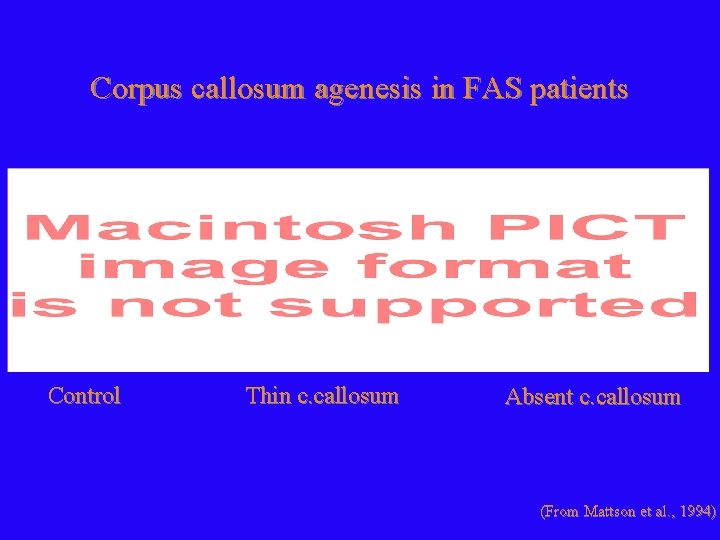 Corpus callosum agenesis in FAS patients

Macintosh PICT image format is not supported

Control

Thin c.callosum

Absent c.callosum

(From Mattson et al., 1994)